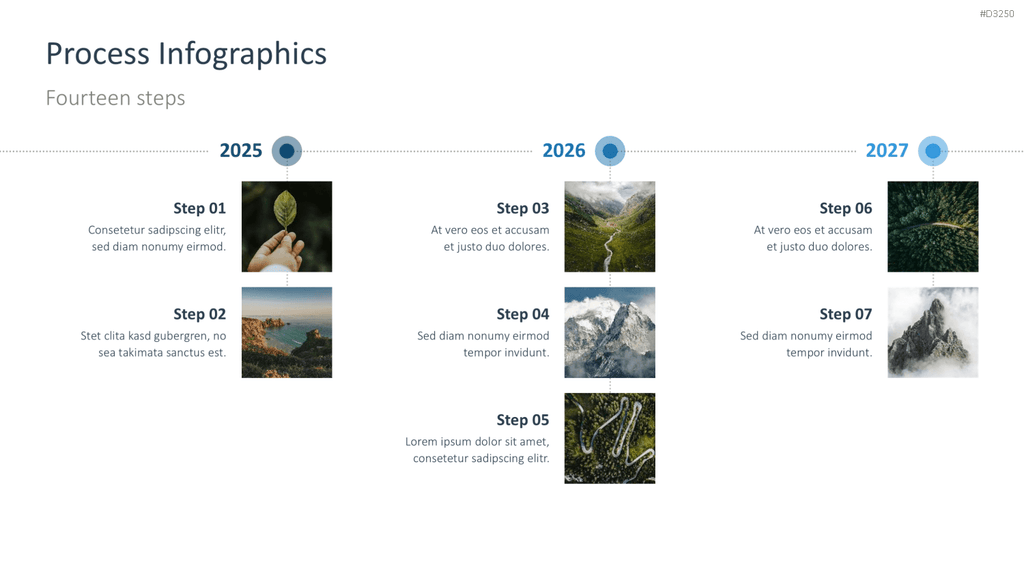 #D3250

Process Infographics

Fourteen steps

2025

Step 01
Consetetur sadipscing elitr, sed diam nonumy eirmod.

Step 02
Stet clita kasd gubergren, no sea takimata sanctus est.

2026

Step 03
At vero eos et accusam et justo duo dolores.

Step 04
Sed diam nonumy eirmod tempor invidunt.

Step 05
Lorem ipsum dolor sit amet, consetetur sadipscing elitr.

2027

Step 06
At vero eos et accusam et justo duo dolores.

Step 07
Sed diam nonumy eirmod tempor invidunt.